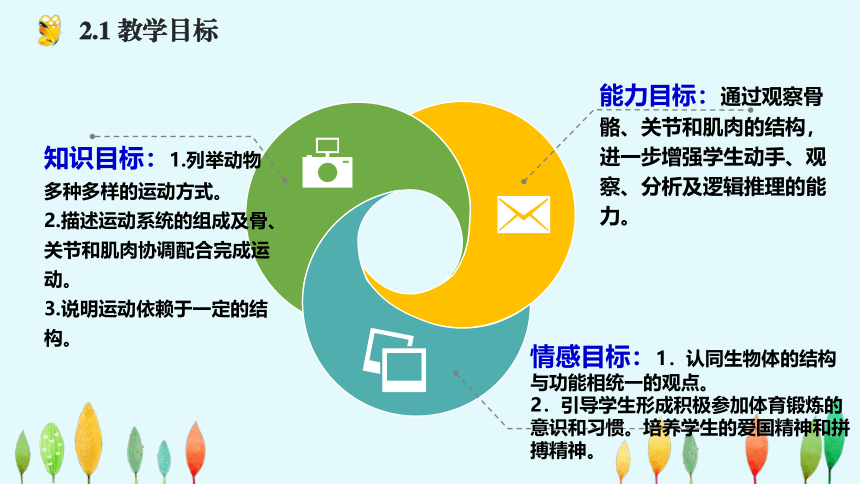 2.1 教学目标

知识目标：1.列举动物多种多样的运动方式。
2.描述运动系统的组成及骨、关节和肌肉协调配合完成运动。
3.说明运动依赖于一定的结构。

能力目标：通过观察骨骼、关节和肌肉的结构，进一步增强学生动手、观察、分析及逻辑推理的能力。

情感目标：1．认同生物体的结构与功能相统一的观点。
2．引导学生形成积极参加体育锻炼的意识和习惯。培养学生的爱国精神和拼搏精神。